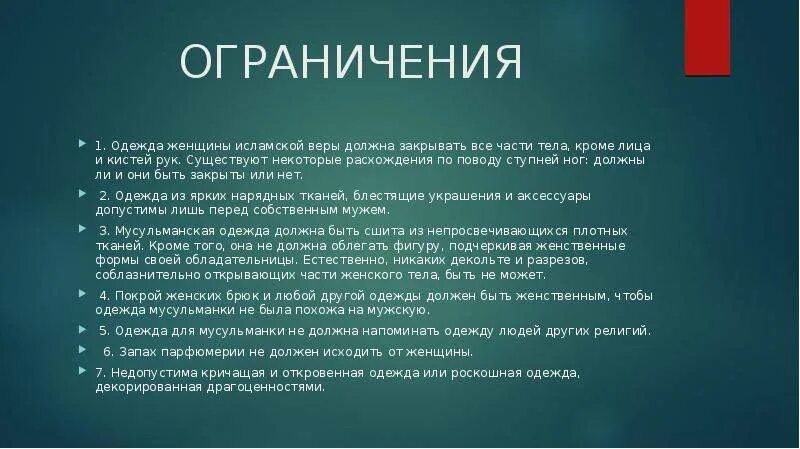 ОГРАНИЧЕНИЯ

1. Одежда женщины исламской веры должна закрывать все части тела, кроме лица и кистей рук. Существуют некоторые расхождения по поводу ступней ног: должны ли и они быть закрыты или нет.

2. Одежда из ярких нарядных тканей, блестящие украшения и аксессуары допустимы лишь перед собственным мужем.

3. Мусульманская одежда должна быть сшита из непросвечивающихся плотных тканей. Кроме того, она не должна облегать фигуру, подчеркивая женственные формы своей обладательницы. Естественно, никаких декольте и разрезов, соблазнительно открывающих части женского тела, быть не может.

4. Покрой женских брюк и любой другой одежды должен быть женственным, чтобы одежда мусульманки не была похожа на мужскую.

5. Одежда для мусульманки не должна напоминать одежду людей других религий.

6. Запах парфюмерии не должен исходить от женщины.

7. Недопустима кричащая и откровенная одежда или роскошная одежда, декорированная драгоценностями.